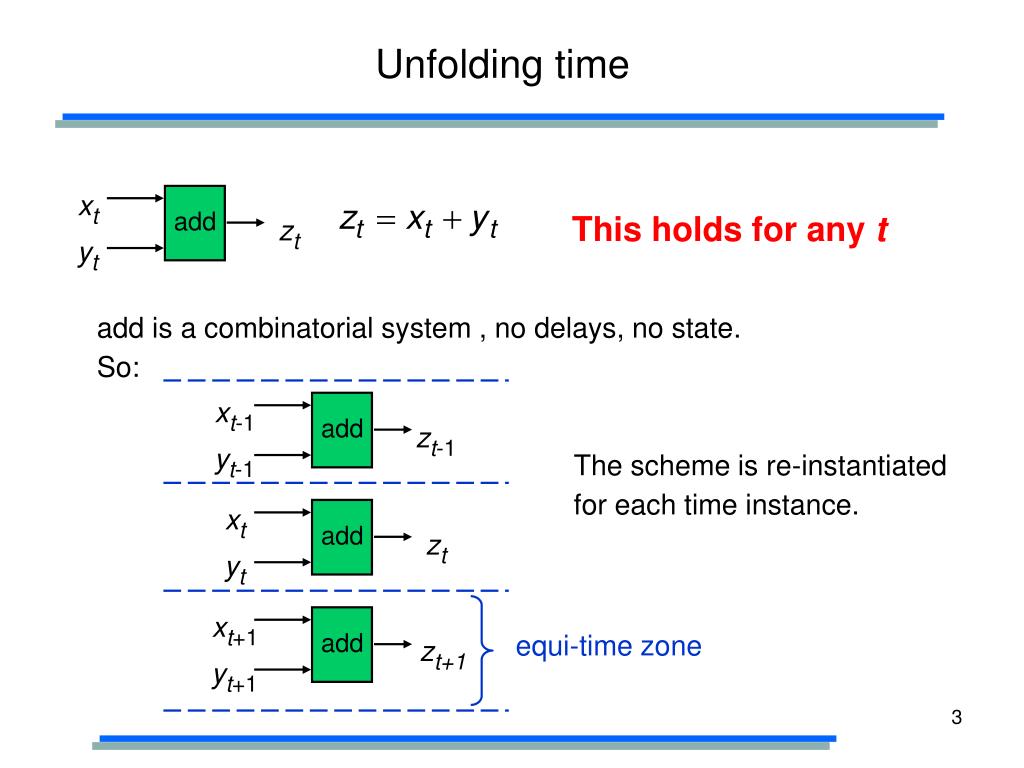 Unfolding time

$x_t$
$y_t$
add
$z_t$

$z_t = x_t + y_t$

This holds for any $t$

add is a combinatorial system , no delays, no state.
So:

$x_{t-1}$
$y_{t-1}$
add
$z_{t-1}$

The scheme is re-instantiated for each time instance.

$x_t$
$y_t$
add
$z_t$

$x_{t+1}$
$y_{t+1}$
add
$z_{t+1}$

equi-time zone

3